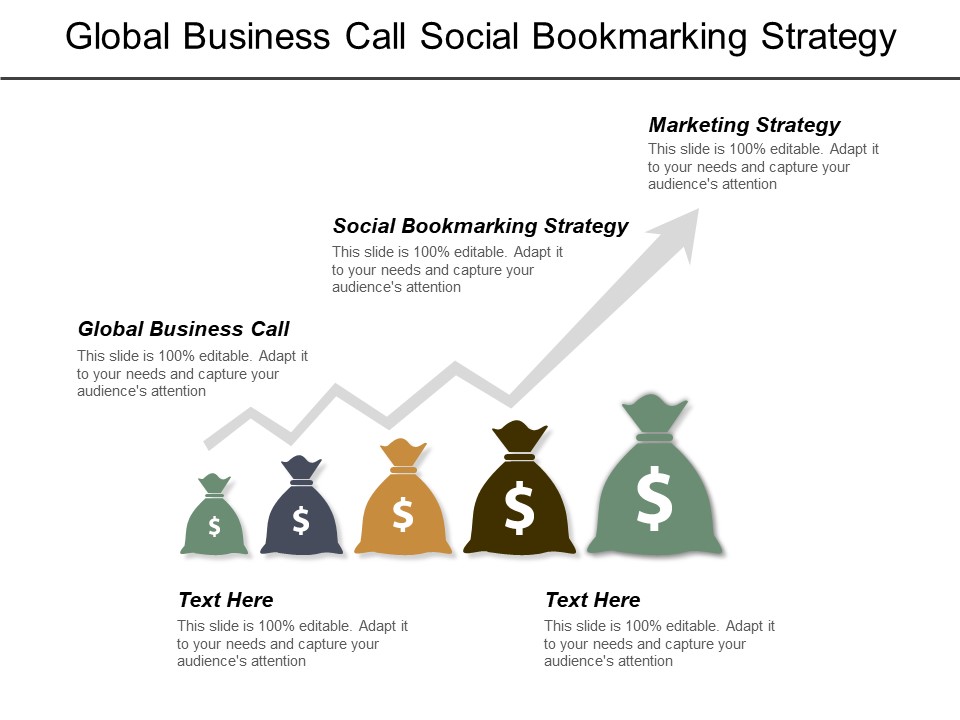 Global Business Call Social Bookmarking Strategy

Marketing Strategy
This slide is 100% editable. Adapt it to your needs and capture your audience's attention

Social Bookmarking Strategy
This slide is 100% editable. Adapt it to your needs and capture your audience's attention

Global Business Call
This slide is 100% editable. Adapt it to your needs and capture your audience's attention

$ $ $ $ $

Text Here
This slide is 100% editable. Adapt it to your needs and capture your audience's attention

Text Here
This slide is 100% editable. Adapt it to your needs and capture your audience's attention